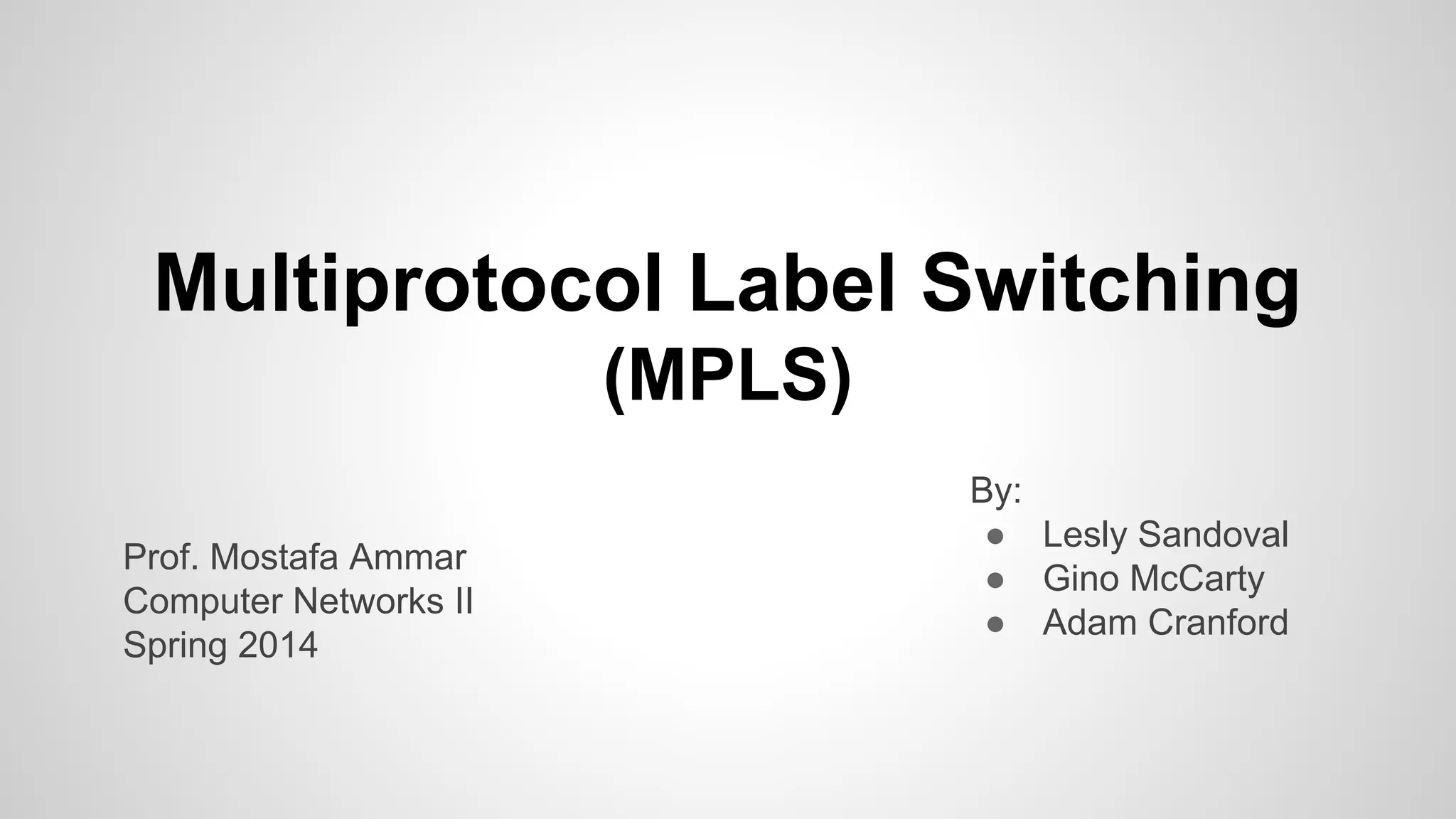 Multiprotocol Label Switching (MPLS)

Prof. Mostafa Ammar
Computer Networks II
Spring 2014

By:
● Lesly Sandoval
● Gino McCarty
● Adam Cranford